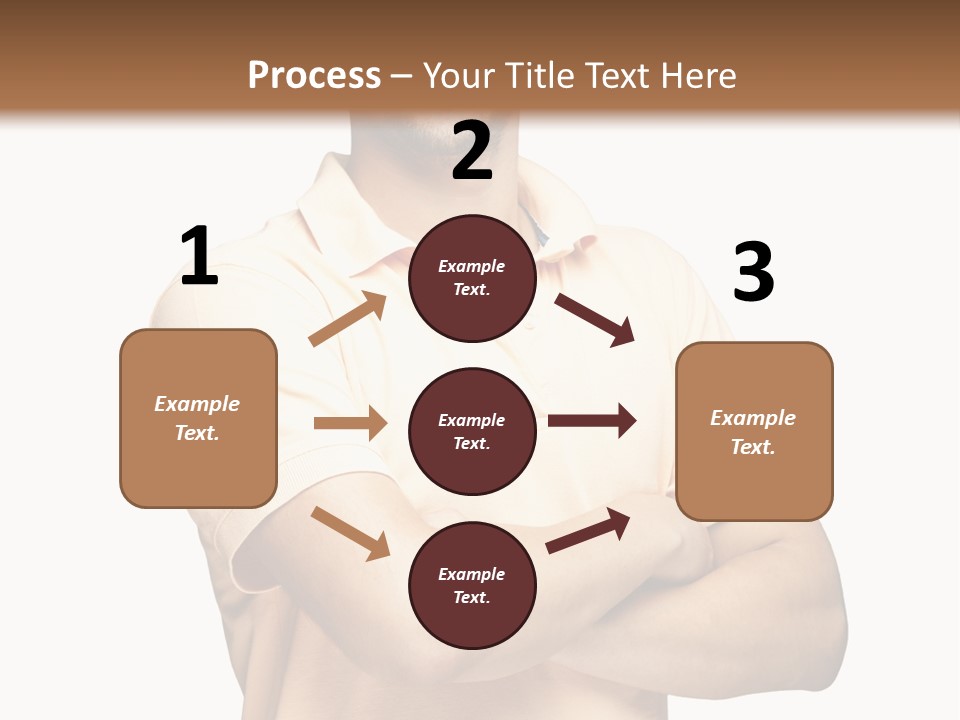 Process – Your Title Text Here

1

Example Text.

2

Example Text.

Example Text.

Example Text.

3

Example Text.